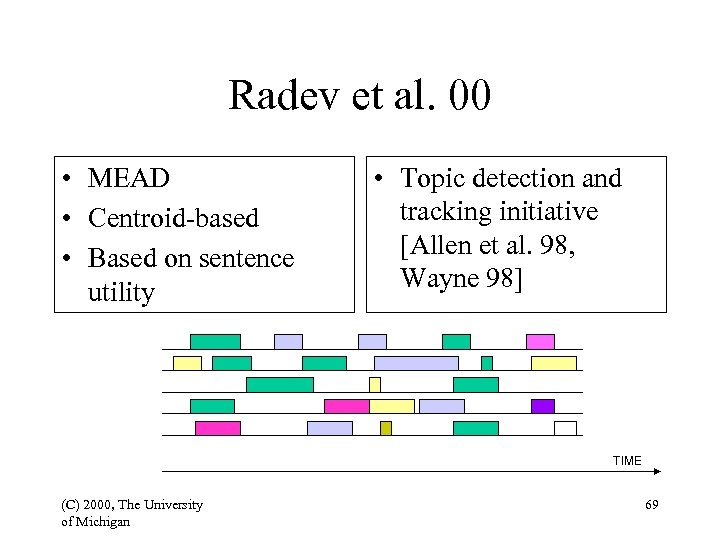 Radev et al. 00

• MEAD
• Centroid-based
• Based on sentence utility

• Topic detection and tracking initiative [Allen et al. 98, Wayne 98]

TIME

(C) 2000, The University of Michigan

69